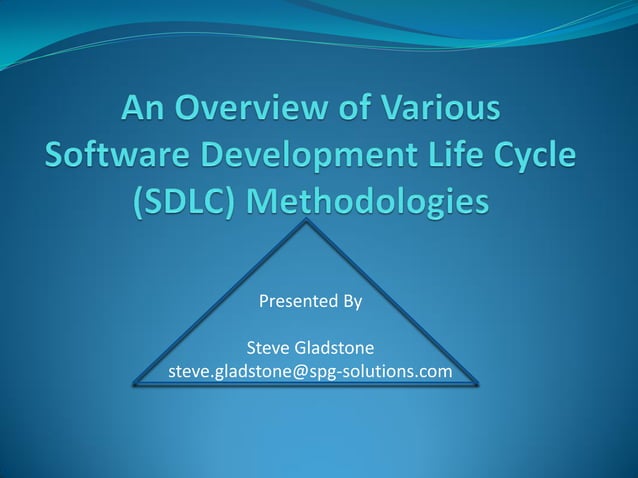 An Overview of Various Software Development Life Cycle (SDLC) Methodologies

Presented By

Steve Gladstone
steve.gladstone@spg-solutions.com